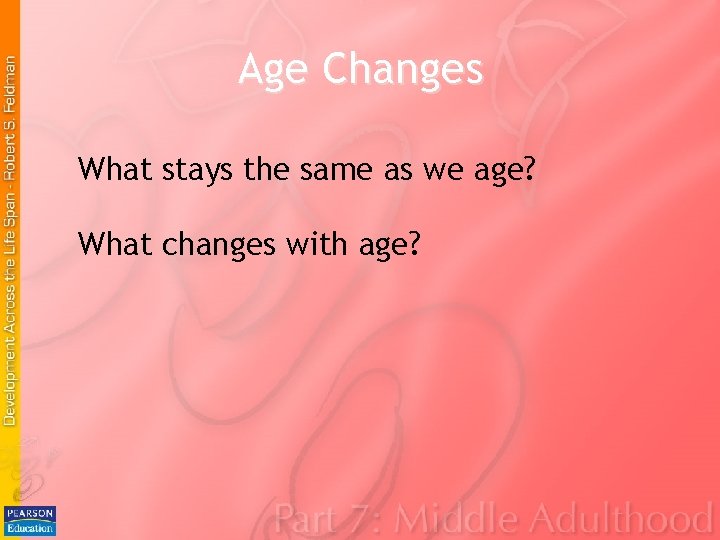 Development Across the Life Span - Robert S. Feldman

Age Changes

What stays the same as we age?

What changes with age?

PEARSON Education

Part 7: Middle Adulthood